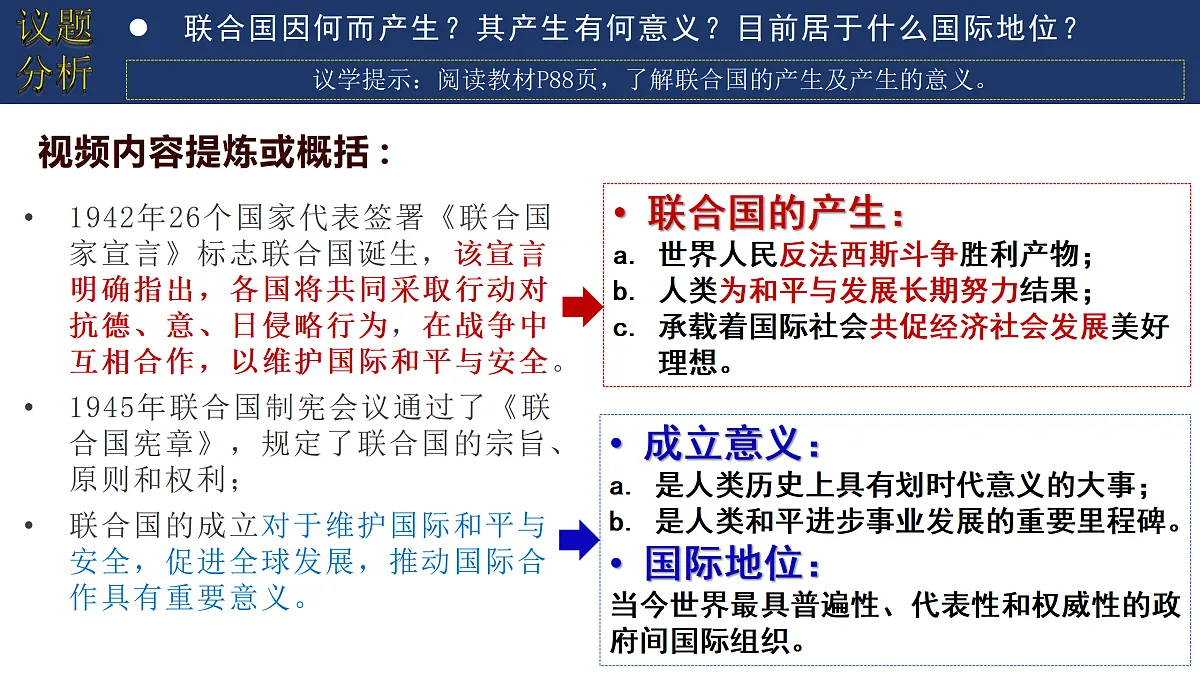 议题分析

● 联合国因何而产生？其产生有何意义？目前居于什么国际地位？

议学提示：阅读教材P88页，了解联合国的产生及产生的意义。

视频内容提炼或概括：

• 1942年26个国家代表签署《联合国家宣言》标志联合国诞生，该宣言明确指出，各国将共同采取行动对抗德、意、日侵略行为，在战争中互相合作，以维护国际和平与安全。

• 1945年联合国制宪会议通过了《联合国宪章》，规定了联合国的宗旨、原则和权利；

• 联合国的成立对于维护国际和平与安全，促进全球发展，推动国际合作具有重要意义。

• 联合国的产生：
a. 世界人民反法西斯斗争胜利产物；
b. 人类为和平与发展长期努力结果；
c. 承载着国际社会共促经济社会发展美好理想。

• 成立意义：
a. 是人类历史上具有划时代意义的大事；
b. 是人类和平进步事业发展的重要里程碑。

• 国际地位：
当今世界最具普遍性、代表性和权威性的政府间国际组织。